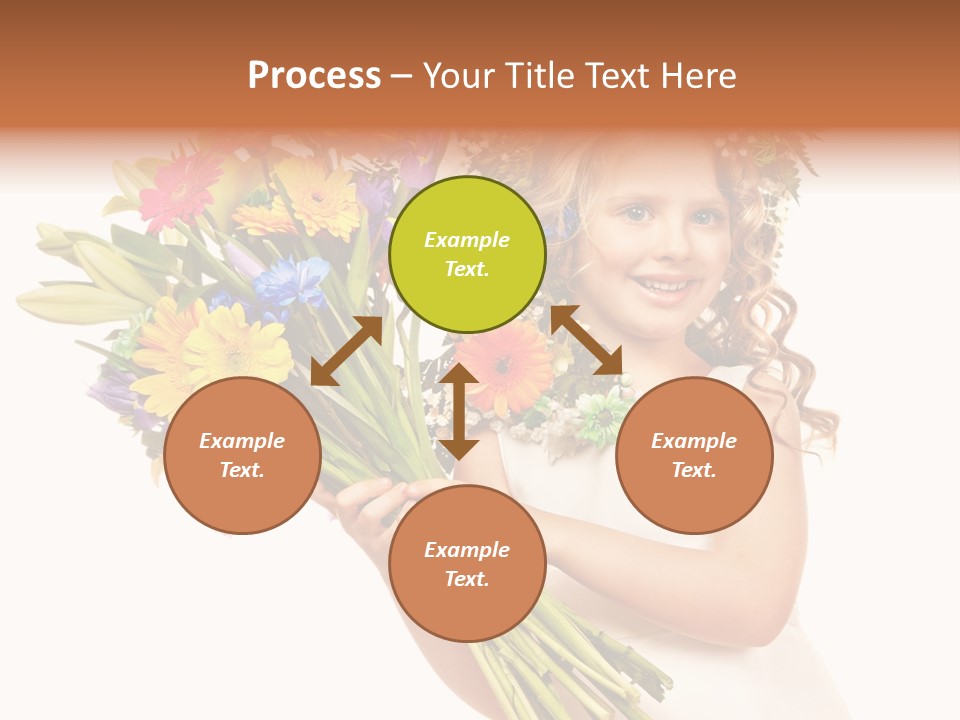 Process – Your Title Text Here

Example Text.

Example Text.

Example Text.

Example Text.